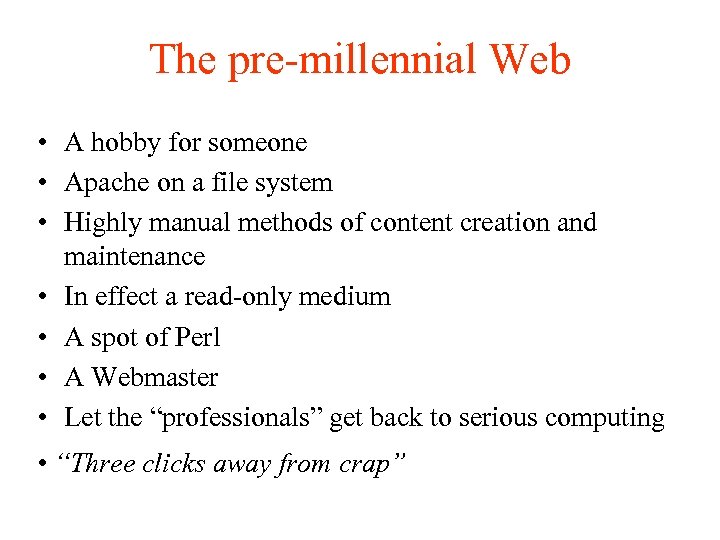 The pre-millennial Web

• A hobby for someone
• Apache on a file system
• Highly manual methods of content creation and maintenance
• In effect a read-only medium
• A spot of Perl
• A Webmaster
• Let the “professionals” get back to serious computing
• “Three clicks away from crap”